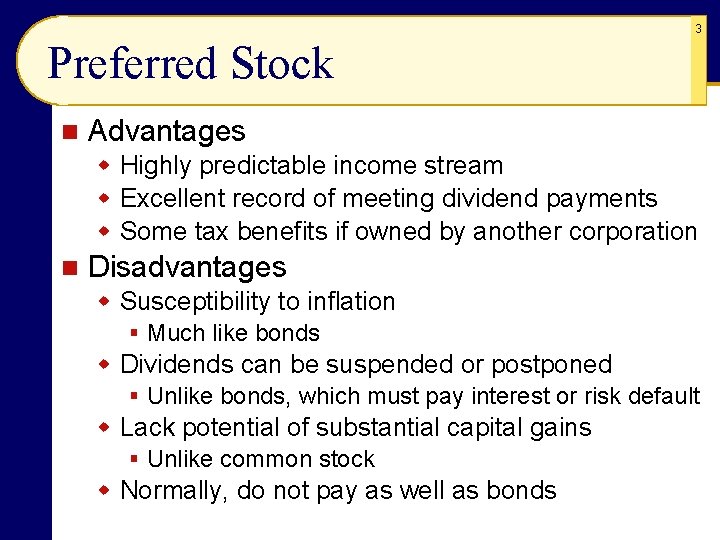 3

Preferred Stock

Advantages
Highly predictable income stream
Excellent record of meeting dividend payments
Some tax benefits if owned by another corporation

Disadvantages
Susceptibility to inflation
Much like bonds
Dividends can be suspended or postponed
Unlike bonds, which must pay interest or risk default
Lack potential of substantial capital gains
Unlike common stock
Normally, do not pay as well as bonds